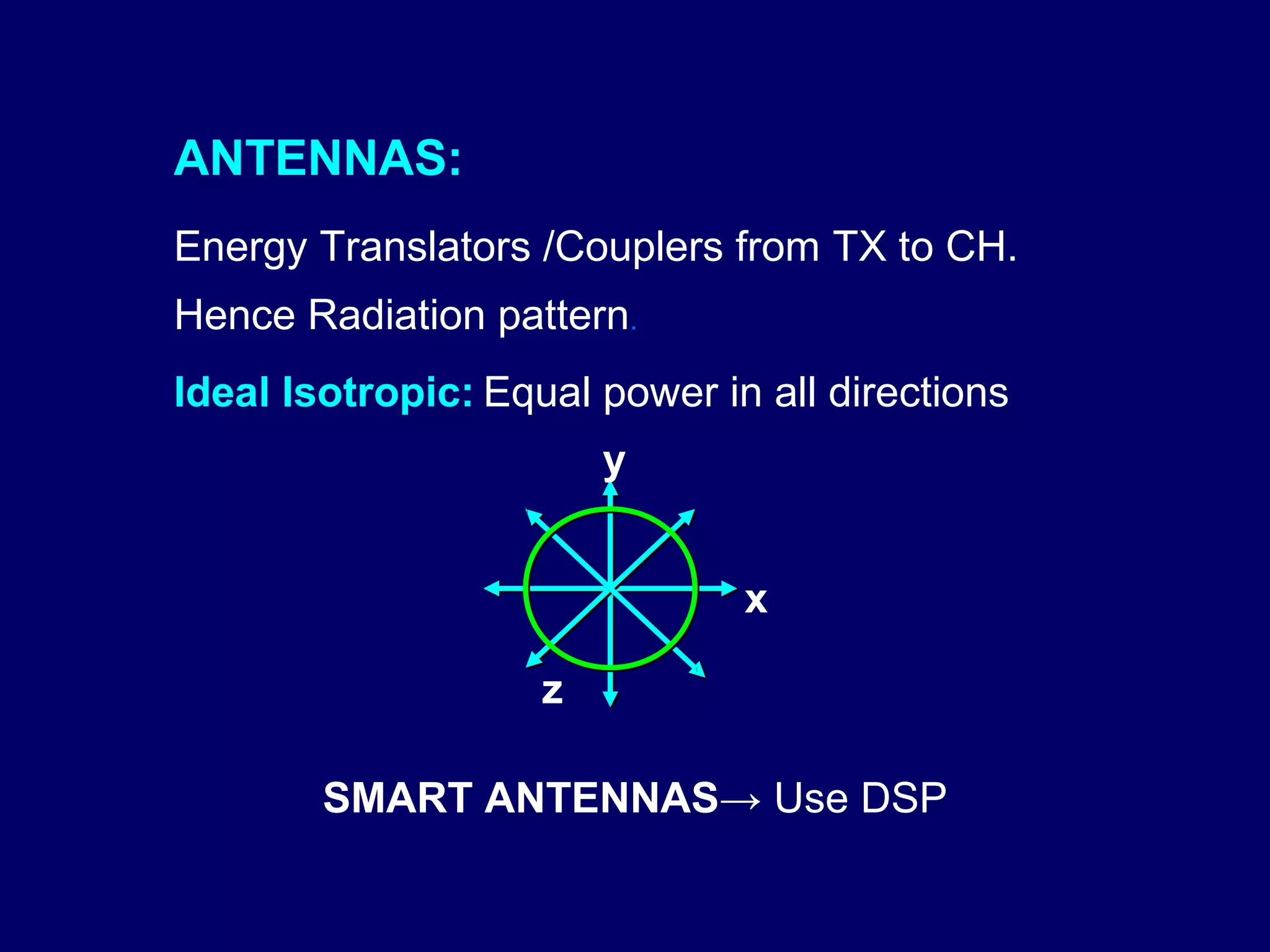 ANTENNAS:

Energy Translators /Couplers from TX to CH.

Hence Radiation pattern.

Ideal Isotropic: Equal power in all directions

y

x

z

SMART ANTENNAS→ Use DSP